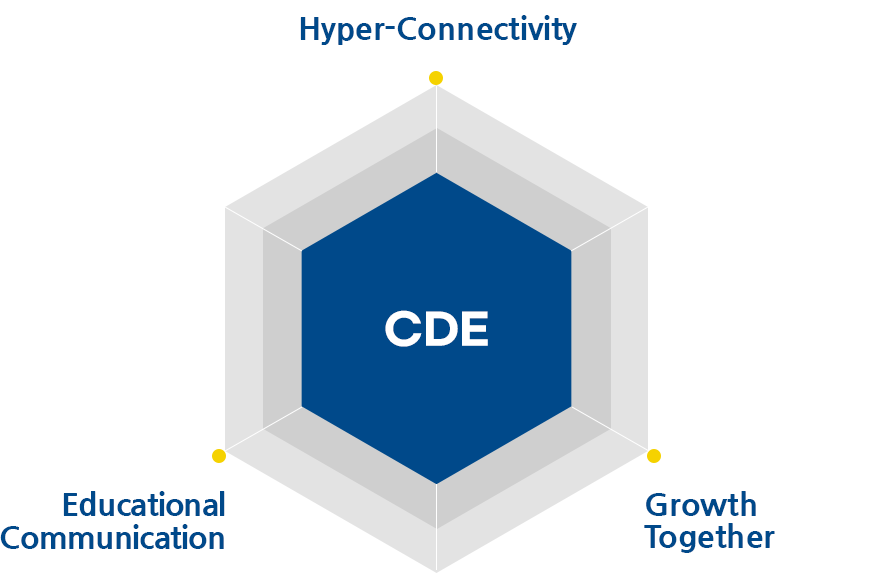 Hyper-Connectivity

CDE

Educational Communication

Growth Together